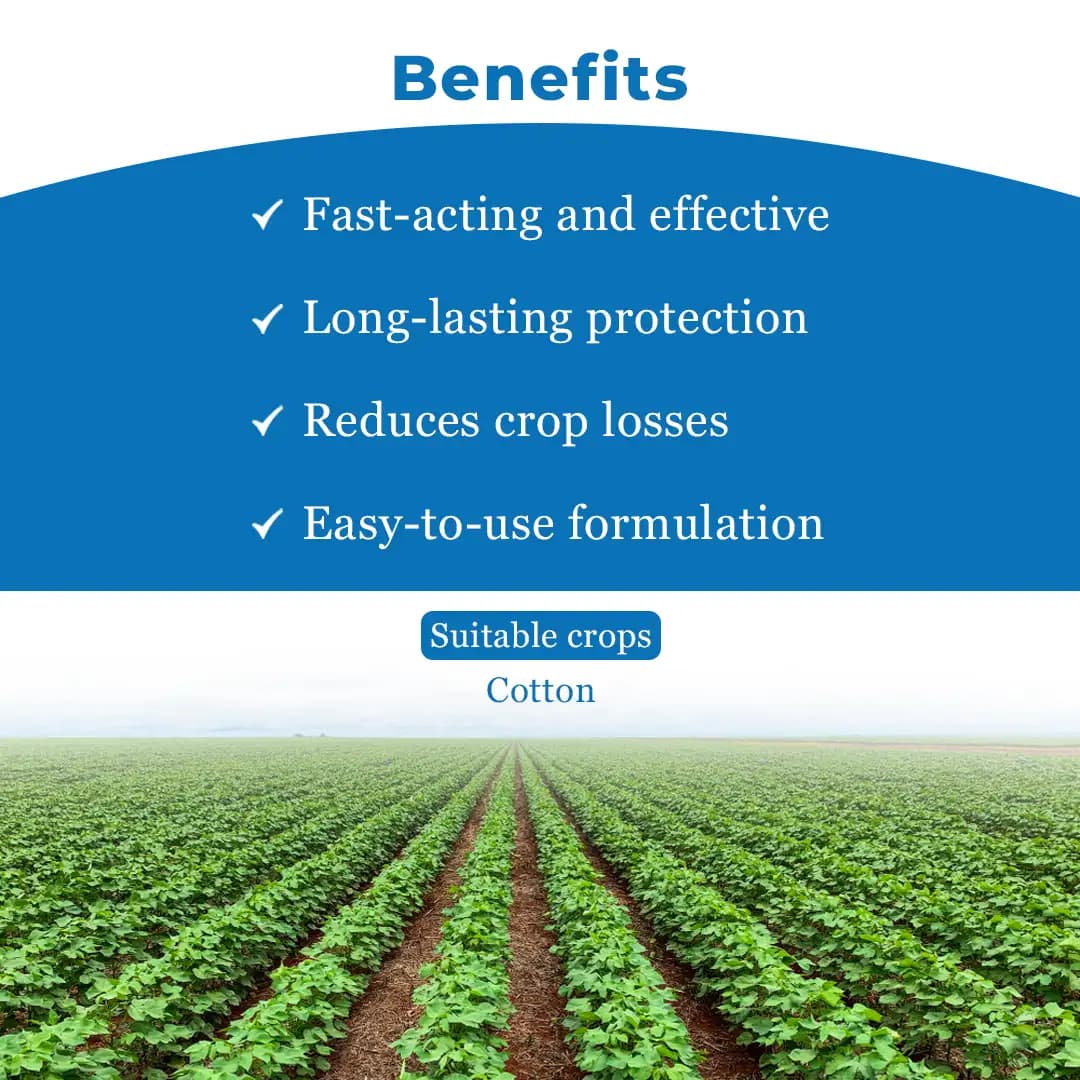 Benefits

✓ Fast-acting and effective

✓ Long-lasting protection

✓ Reduces crop losses

✓ Easy-to-use formulation

Suitable crops

Cotton